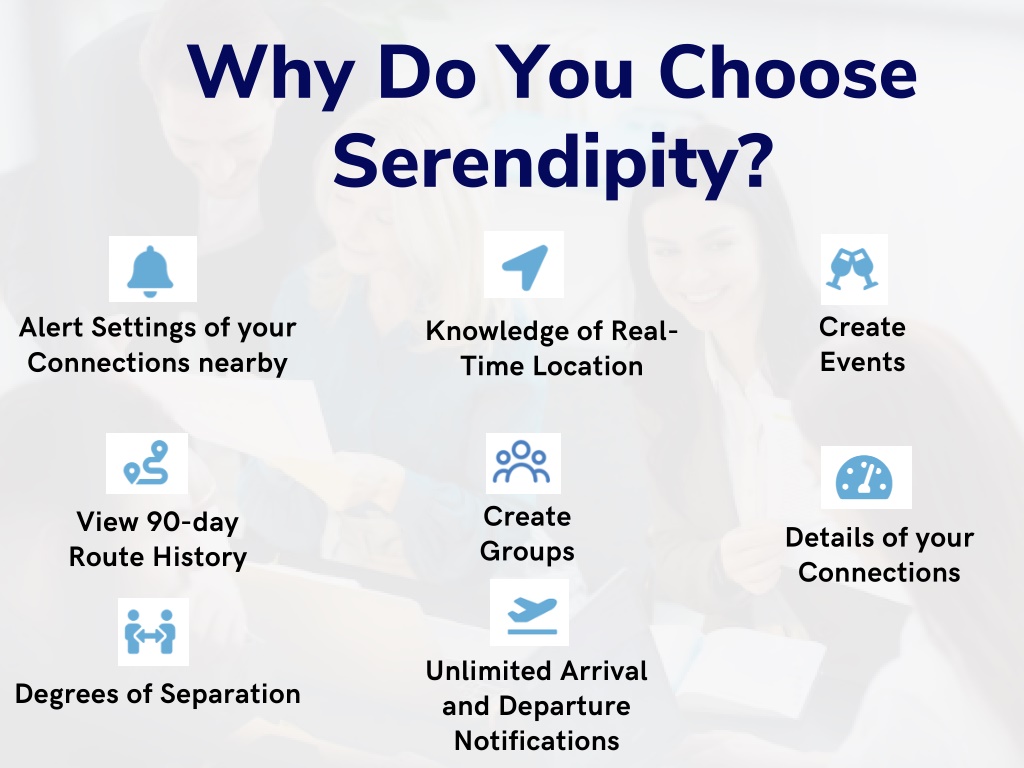 Why Do You Choose Serendipity?

Alert Settings of your Connections nearby

Knowledge of Real-Time Location

Create Events

View 90-day Route History

Create Groups

Details of your Connections

Degrees of Separation

Unlimited Arrival and Departure Notifications